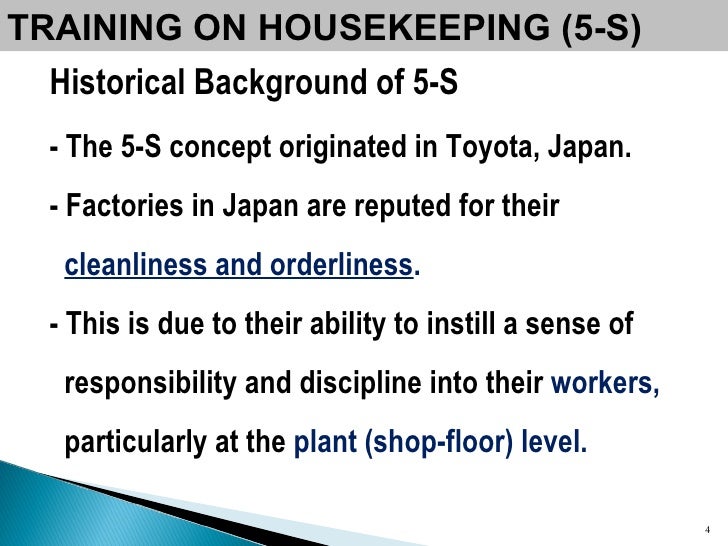 TRAINING ON HOUSEKEEPING (5-S)

Historical Background of 5-S

- The 5-S concept originated in Toyota, Japan.

- Factories in Japan are reputed for their cleanliness and orderliness.

- This is due to their ability to instill a sense of responsibility and discipline into their workers, particularly at the plant (shop-floor) level.

4